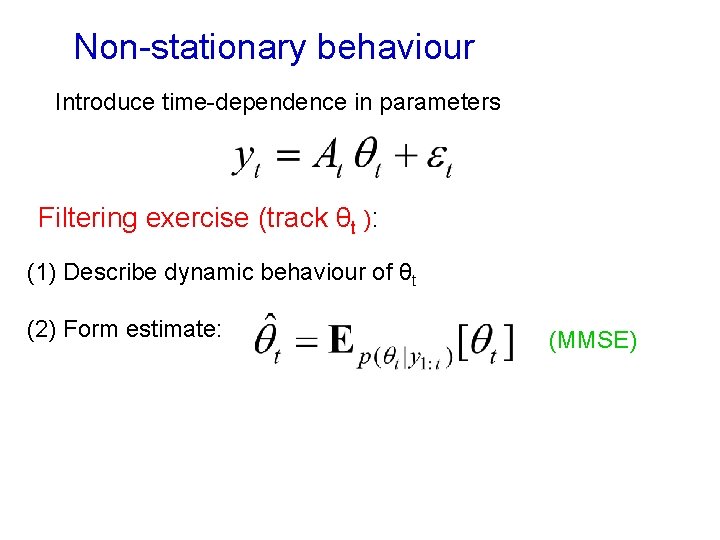 Non-stationary behaviour

Introduce time-dependence in parameters

$y_t = A_t \theta_t + \varepsilon_t$

Filtering exercise (track $\theta_t$ ):

(1) Describe dynamic behaviour of $\theta_t$

(2) Form estimate: $\hat{\theta}_t = \mathbf{E}_{p(\theta_t | y_{1:t})}[\theta_t]$ (MMSE)